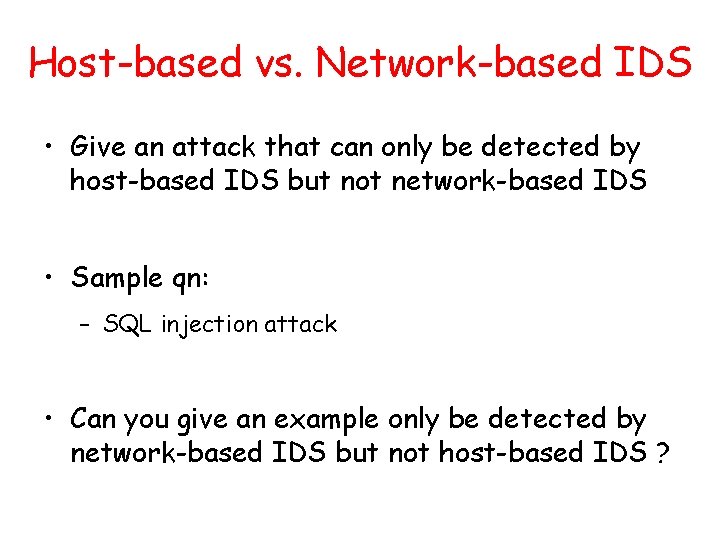 Host-based vs. Network-based IDS

• Give an attack that can only be detected by host-based IDS but not network-based IDS

• Sample qn:
– SQL injection attack

• Can you give an example only be detected by network-based IDS but not host-based IDS ?